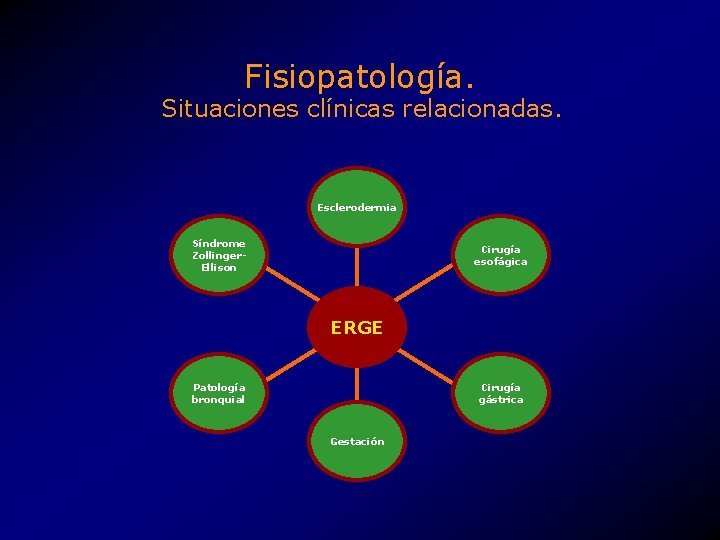 Fisiopatología.
Situaciones clínicas relacionadas.

Esclerodermia

Síndrome Zollinger-Ellison

Cirugía esofágica

ERGE

Patología bronquial

Cirugía gástrica

Gestación